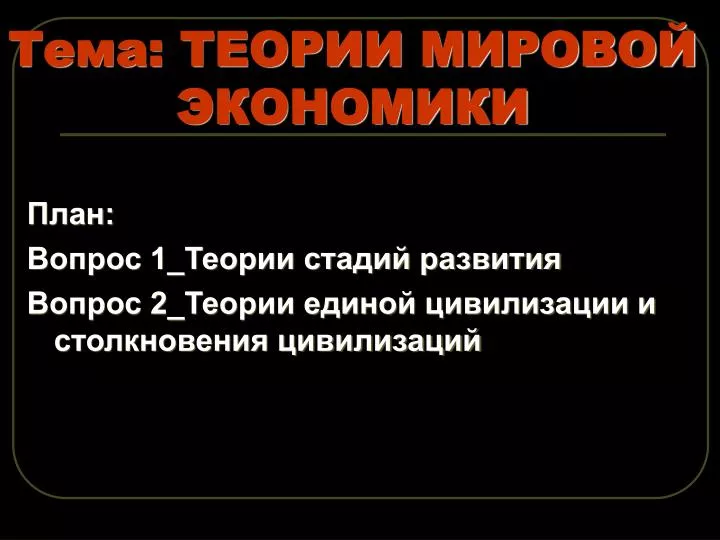 Тема: ТЕОРИИ МИРОВОЙ ЭКОНОМИКИ

План:

Вопрос 1_Теории стадий развития

Вопрос 2_Теории единой цивилизации и столкновения цивилизаций